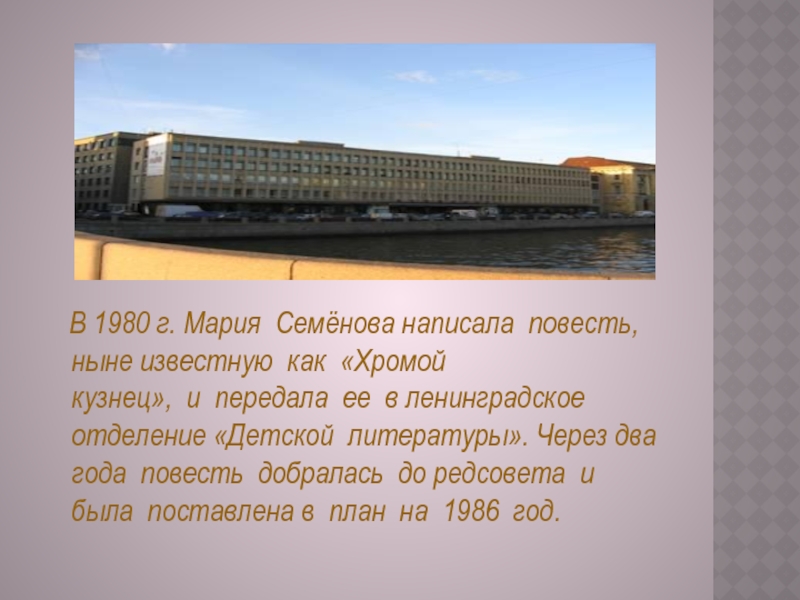 В 1980 г. Мария Семёнова написала повесть, ныне известную как «Хромой кузнец», и передала ее в ленинградское отделение «Детской литературы». Через два года повесть добралась до редсовета и была поставлена в план на 1986 год.